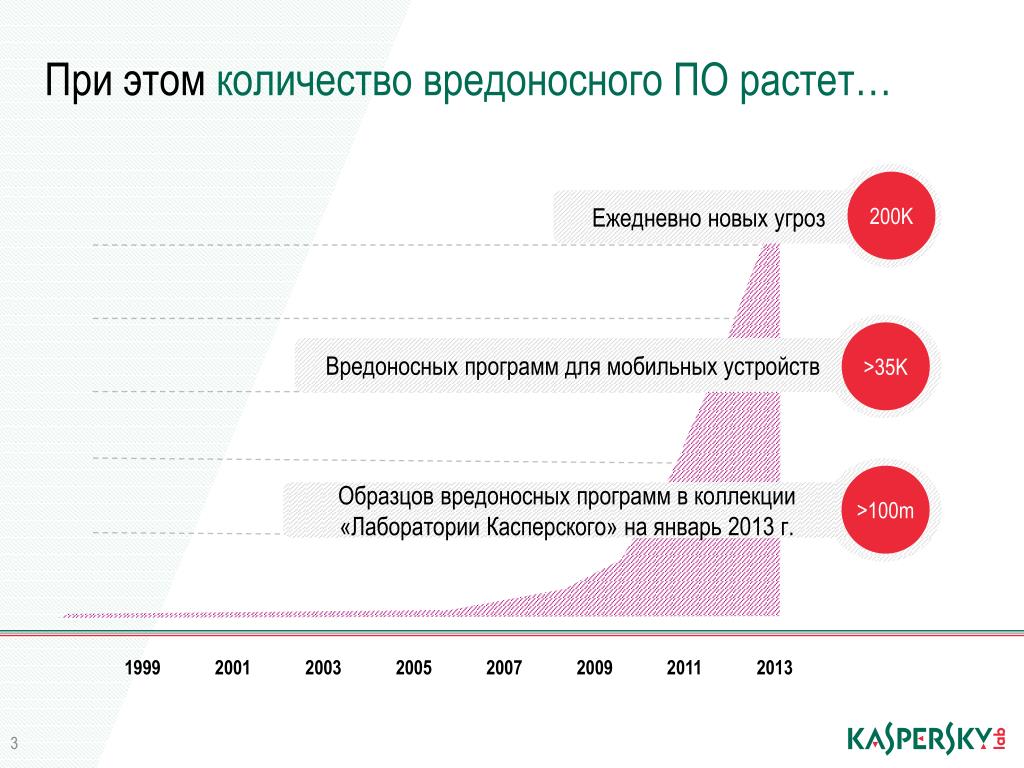 При этом количество вредоносного ПО растет…

Ежедневно новых угроз 200K

Вредоносных программ для мобильных устройств >35K

Образцов вредоносных программ в коллекции «Лаборатории Касперского» на январь 2013 г. >100m

1999 2001 2003 2005 2007 2009 2011 2013

3

KASPERSKY lab